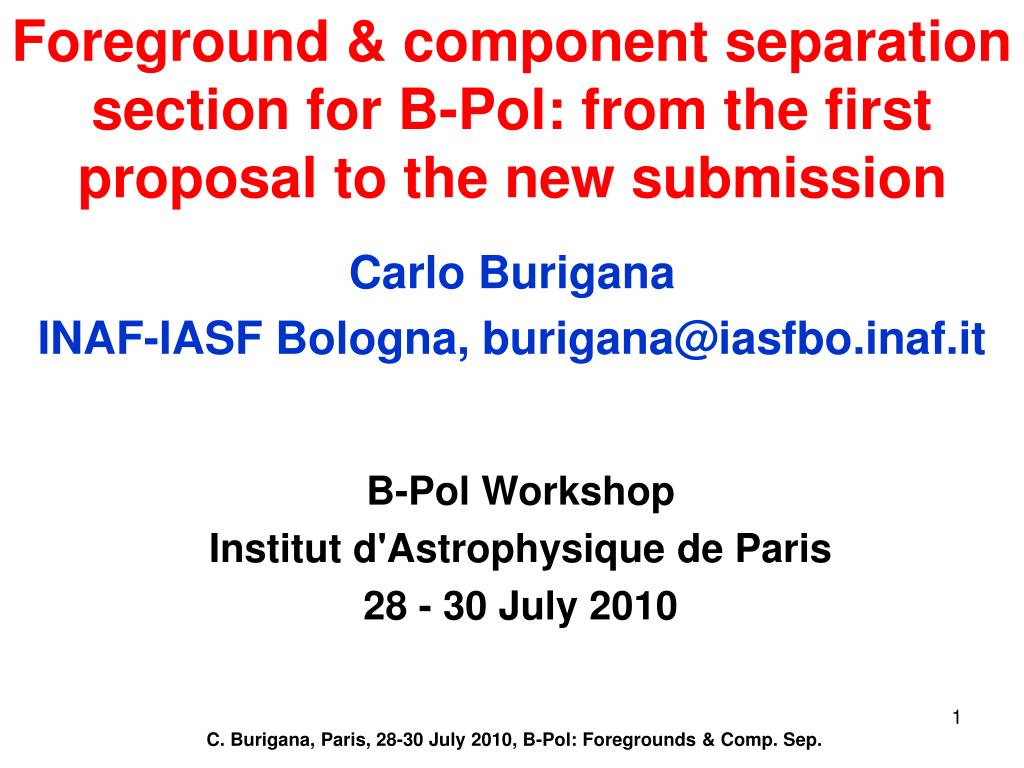 Foreground & component separation section for B-Pol: from the first proposal to the new submission

Carlo Burigana

INAF-IASF Bologna, burigana@iasfbo.inaf.it

B-Pol Workshop

Institut d'Astrophysique de Paris

28 - 30 July 2010

1

C. Burigana, Paris, 28-30 July 2010, B-Pol: Foregrounds & Comp. Sep.